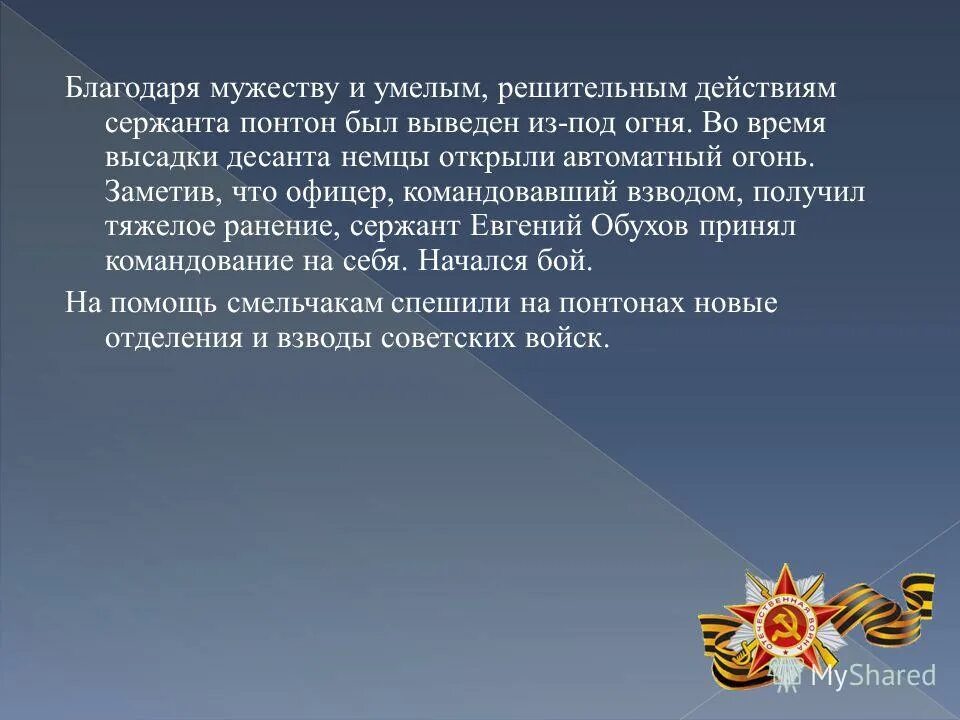 Благодаря мужеству и умелым, решительным действиям сержанта понтон был выведен из-под огня. Во время высадки десанта немцы открыли автоматный огонь. Заметив, что офицер, командовавший взводом, получил тяжелое ранение, сержант Евгений Обухов принял командование на себя. Начался бой.

На помощь смельчакам спешили на понтонах новые отделения и взводы советских войск.

ОТЕЧЕСТВЕННАЯ ВОЙНА

MyShared